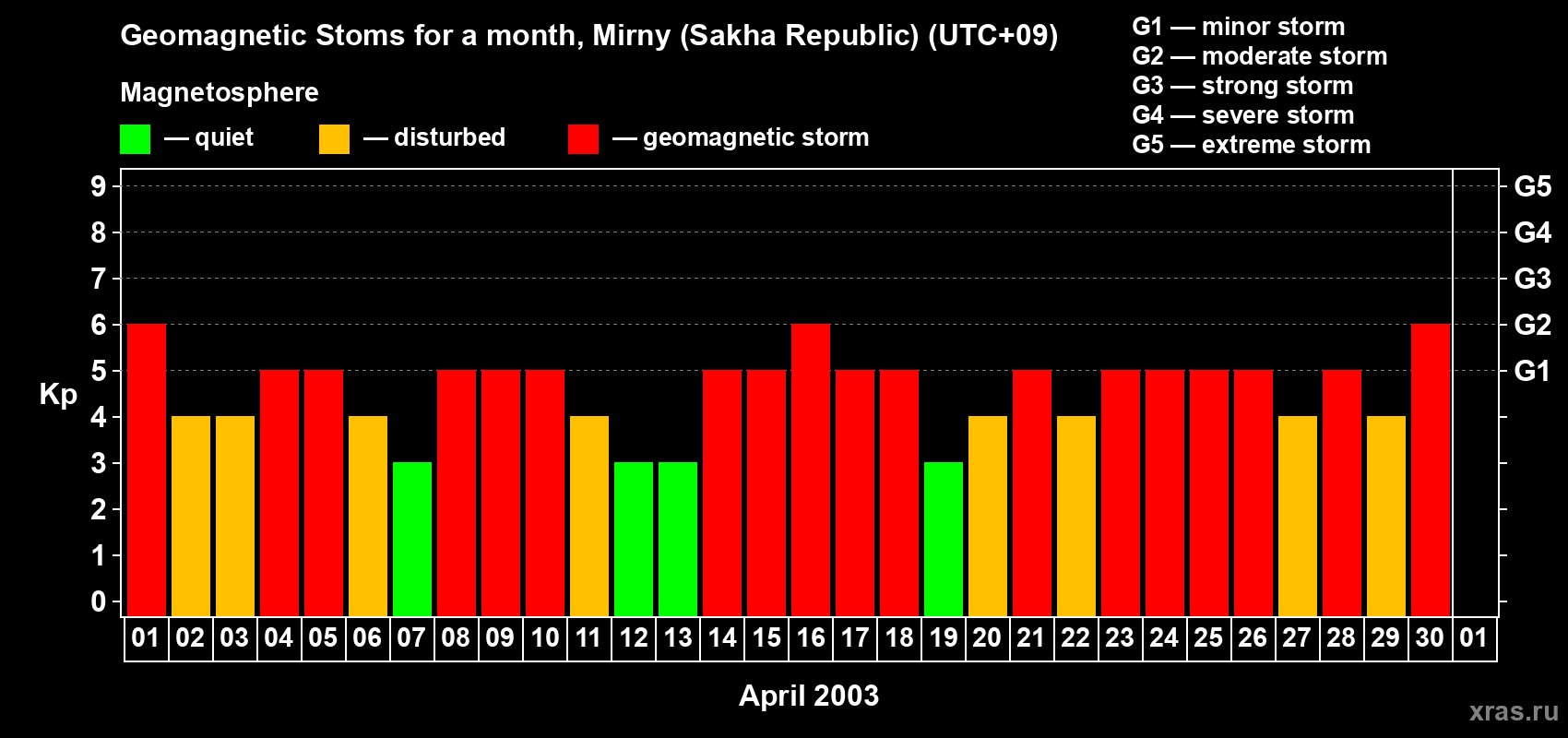 Geomagnetic Stoms for a month, Mirny (Sakha Republic) (UTC+09)

Magnetosphere

— quiet — disturbed — geomagnetic storm

G1 — minor storm
G2 — moderate storm
G3 — strong storm
G4 — severe storm
G5 — extreme storm

Kp

9
8
7
6
5
4
3
2
1
0

G5
G4
G3
G2
G1

01 02 03 04 05 06 07 08 09 10 11 12 13 14 15 16 17 18 19 20 21 22 23 24 25 26 27 28 29 30 01

April 2003

xras.ru